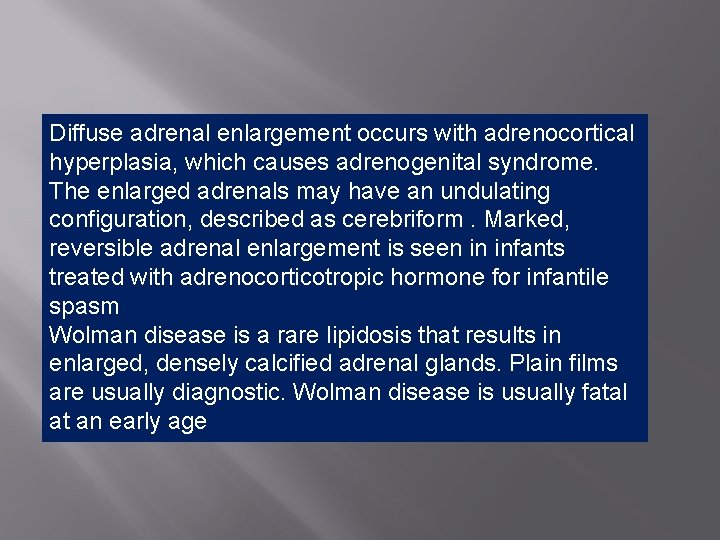 Diffuse adrenal enlargement occurs with adrenocortical hyperplasia, which causes adrenogenital syndrome. The enlarged adrenals may have an undulating configuration, described as cerebriform . Marked, reversible adrenal enlargement is seen in infants treated with adrenocorticotropic hormone for infantile spasm
Wolman disease is a rare lipidosis that results in enlarged, densely calcified adrenal glands. Plain films are usually diagnostic. Wolman disease is usually fatal at an early age